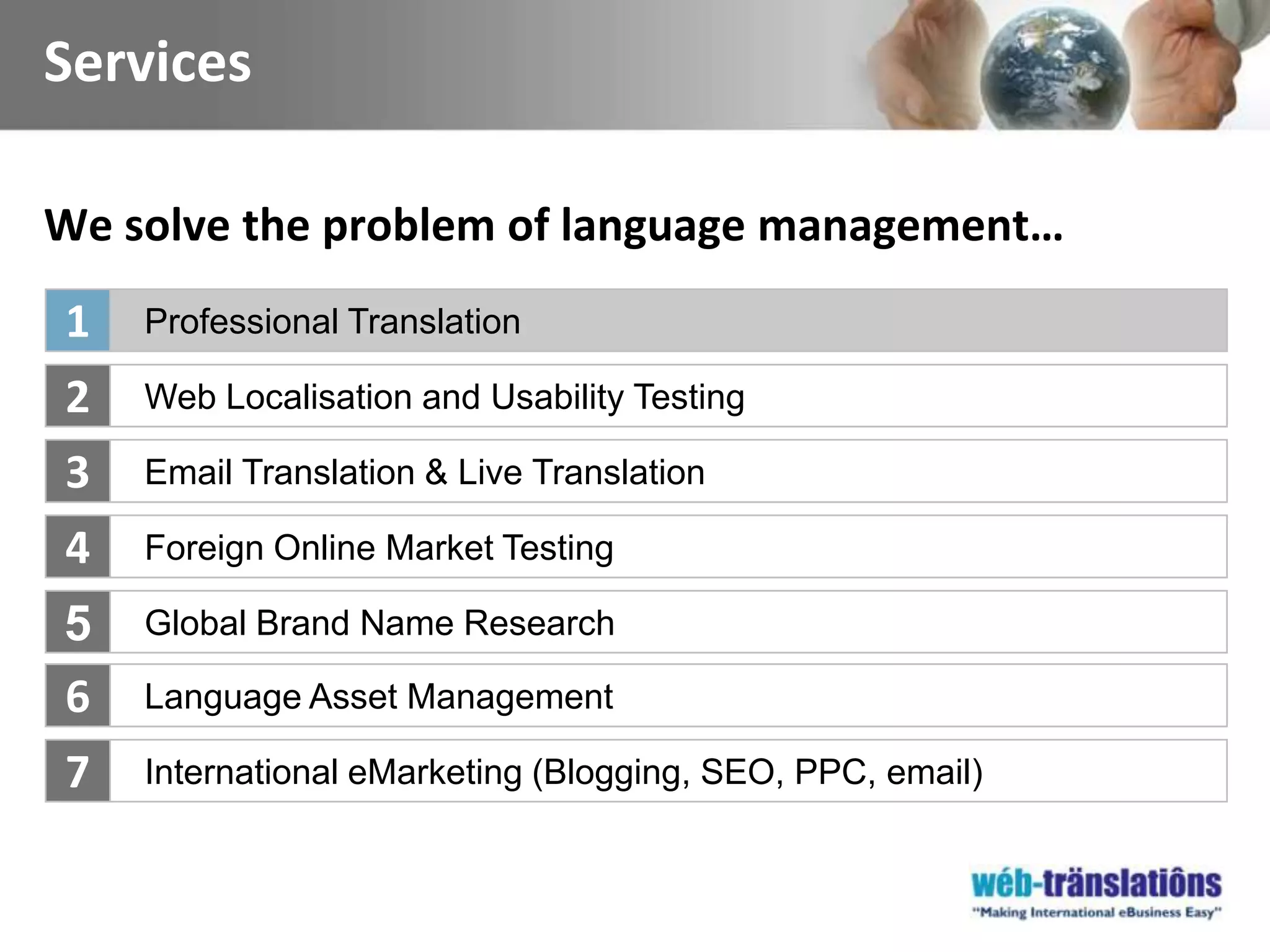 Services

We solve the problem of language management…

1 Professional Translation

2 Web Localisation and Usability Testing

3 Email Translation & Live Translation

4 Foreign Online Market Testing

5 Global Brand Name Research

6 Language Asset Management

7 International eMarketing (Blogging, SEO, PPC, email)

wéb-tränslatiôns
"Making International eBusiness Easy"